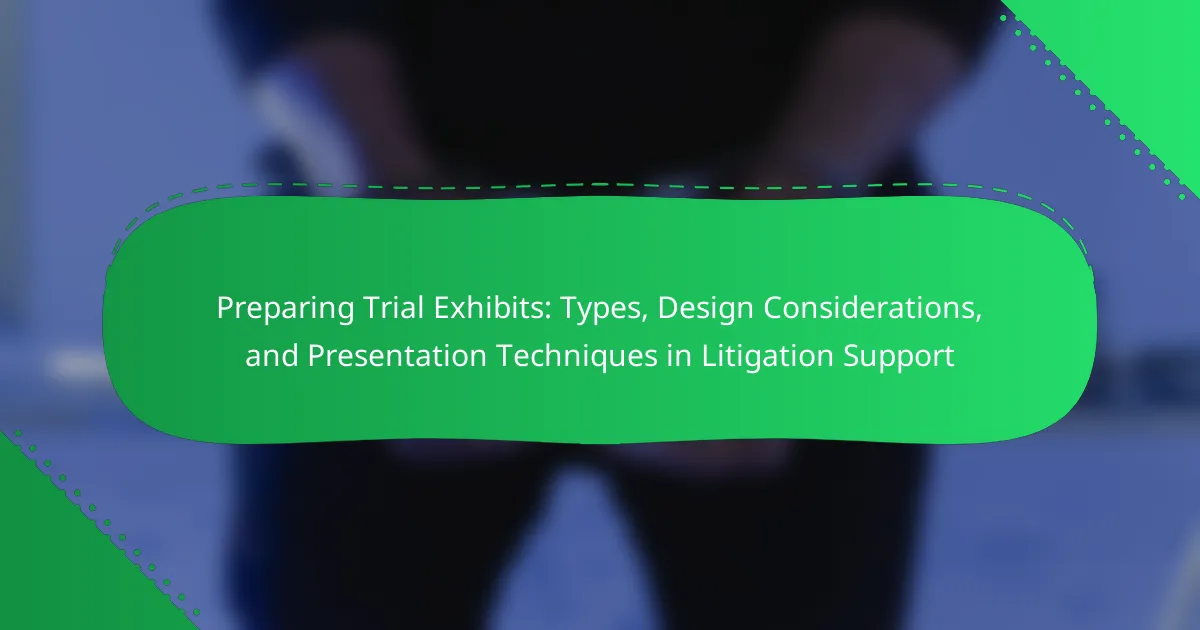 Preparing Trial Exhibits: Types, Design Considerations, and Presentation Techniques in Litigation Support